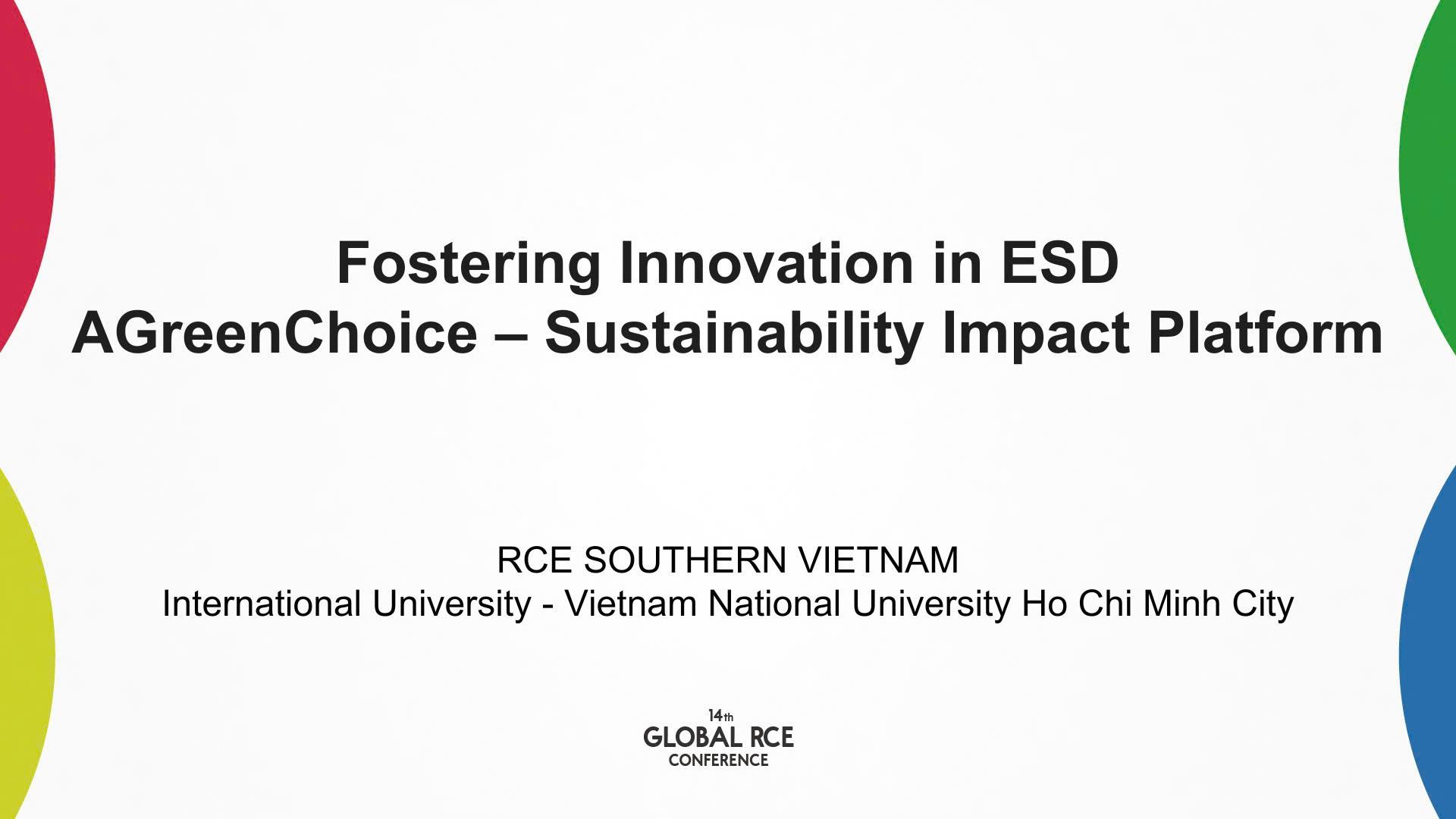 Fostering Innovation in ESD
AGreenChoice – Sustainability Impact Platform

RCE SOUTHERN VIETNAM
International University - Vietnam National University Ho Chi Minh City

14th
GLOBAL RCE
CONFERENCE